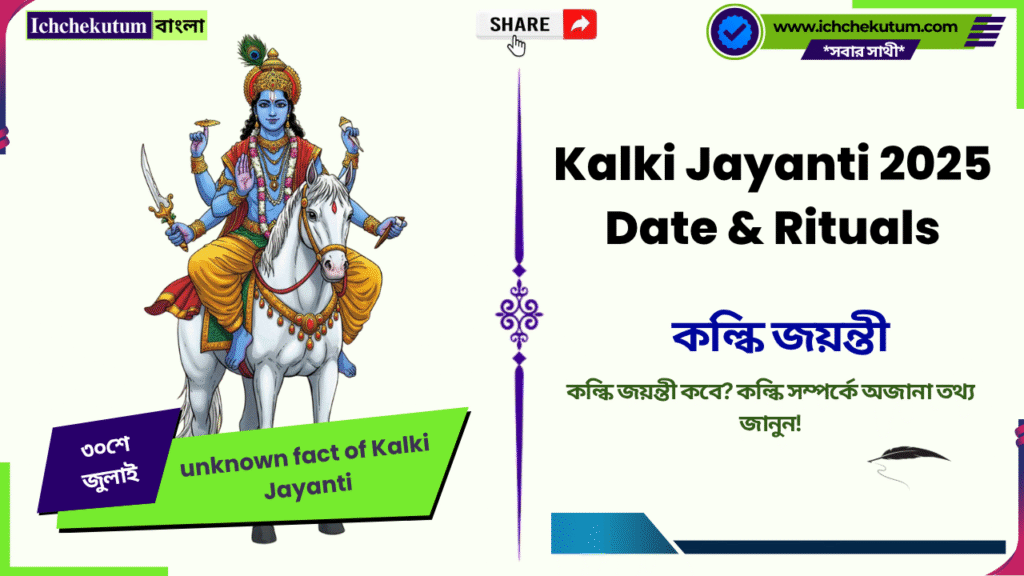 Ichchekutum বাংলা

SHARE

www.ichchekutum.com
*সবার সাথী*

Kalki Jayanti 2025 Date & Rituals

কল্কি জয়ন্তী

কল্কি জয়ন্তী কবে? কল্কি সম্পর্কে অজানা তথ্য জানুন!

৩০শে জুলাই

unknown fact of Kalki Jayanti